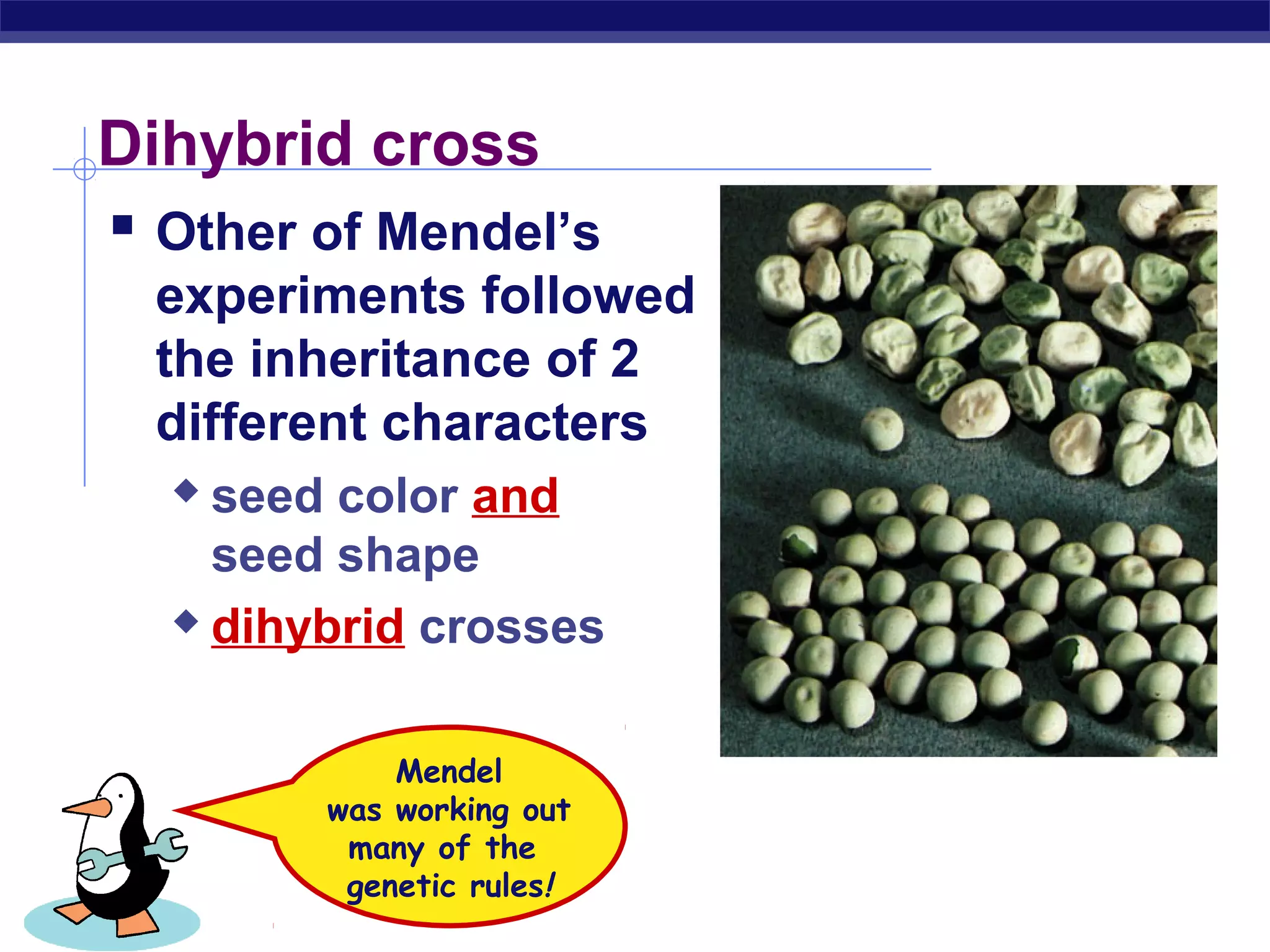 Dihybrid cross

Other of Mendel's experiments followed the inheritance of 2 different characters

seed color and seed shape

dihybrid crosses

Mendel was working out many of the genetic rules!